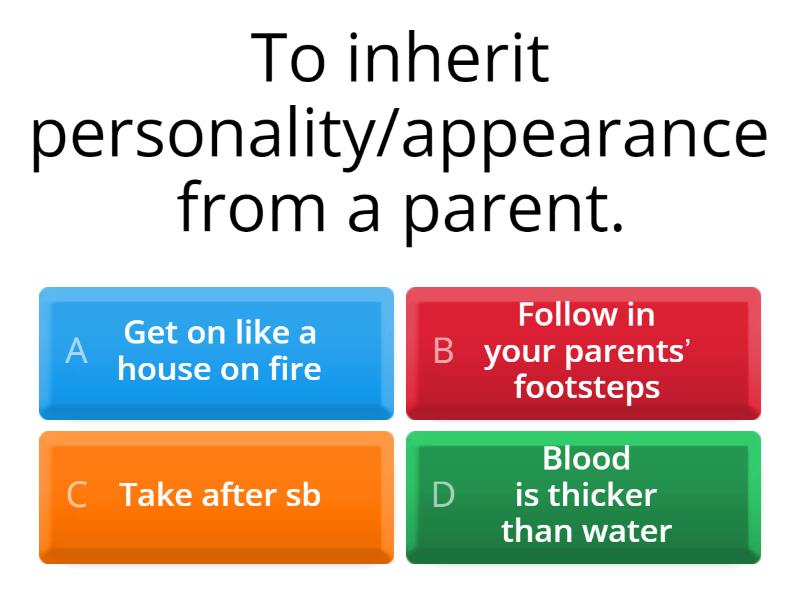 To inherit personality/appearance from a parent.

A Get on like a house on fire

B Follow in your parents' footsteps

C Take after sb

D Blood is thicker than water